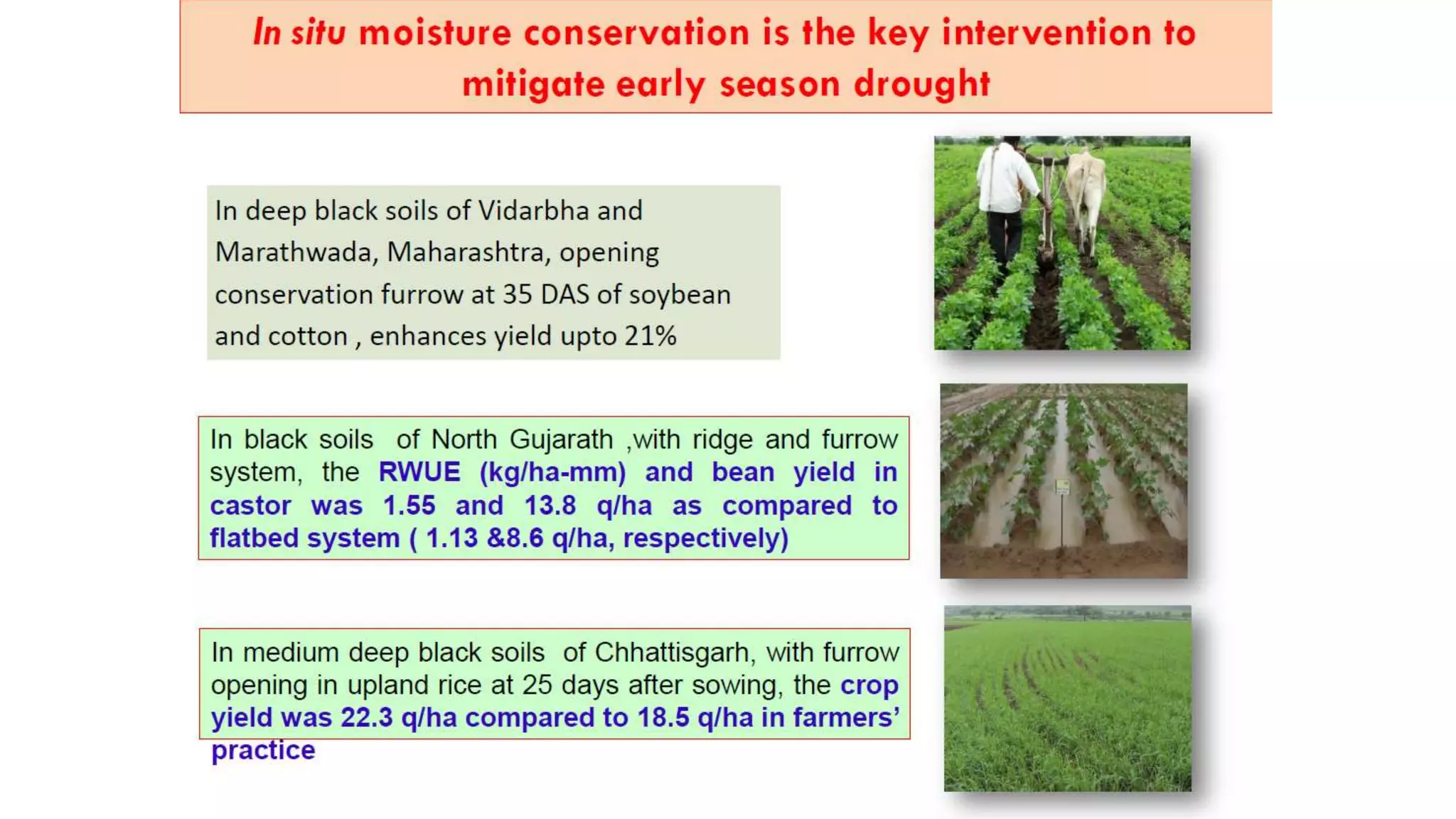 In situ moisture conservation is the key intervention to mitigate early season drought

In deep black soils of Vidarbha and Marathwada, Maharashtra, opening conservation furrow at 35 DAS of soybean and cotton , enhances yield upto 21%

In black soils of North Gujarath ,with ridge and furrow system, the RWUE (kg/ha-mm) and bean yield in castor was 1.55 and 13.8 q/ha as compared to flatbed system ( 1.13 &8.6 q/ha, respectively)

In medium deep black soils of Chhattisgarh, with furrow opening in upland rice at 25 days after sowing, the crop yield was 22.3 q/ha compared to 18.5 q/ha in farmers' practice